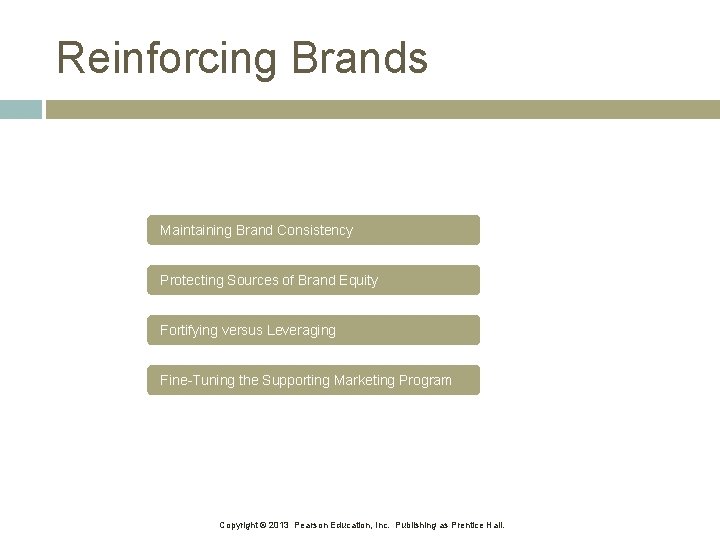 Reinforcing Brands

Maintaining Brand Consistency

Protecting Sources of Brand Equity

Fortifying versus Leveraging

Fine-Tuning the Supporting Marketing Program

Copyright © 2013 Pearson Education, Inc. Publishing as Prentice Hall.